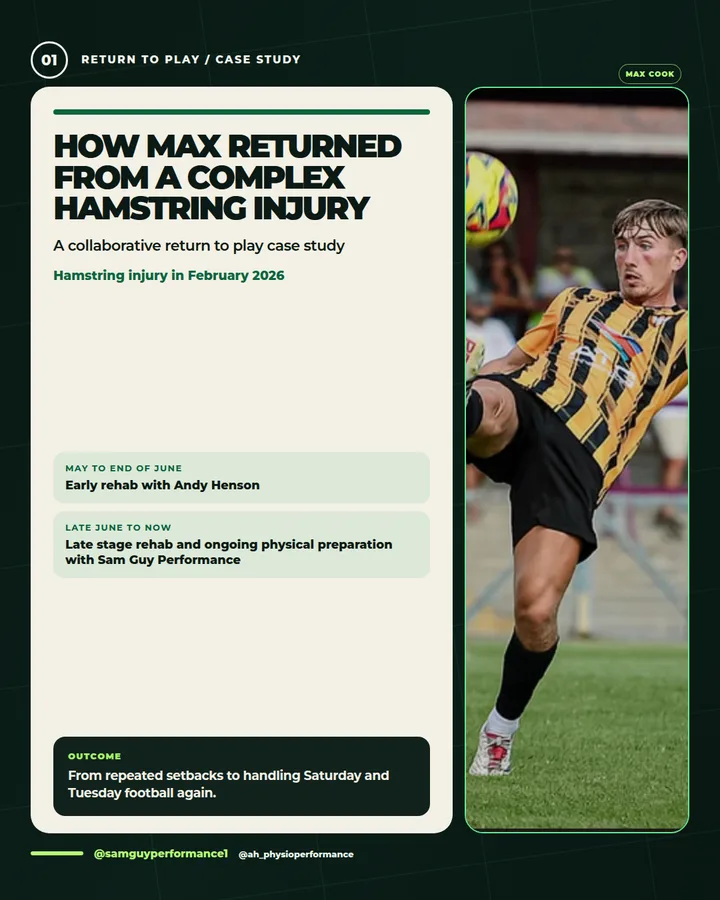 01 RETURN TO PLAY / CASE STUDY

MAX COOK

HOW MAX RETURNED FROM A COMPLEX HAMSTRING INJURY

A collaborative return to play case study

Hamstring injury in February 2026

MAY TO END OF JUNE
Early rehab with Andy Henson

LATE JUNE TO NOW
Late stage rehab and ongoing physical preparation with Sam Guy Performance

OUTCOME
From repeated setbacks to handling Saturday and Tuesday football again.

@samguyperformance1 @ah_physioperformance